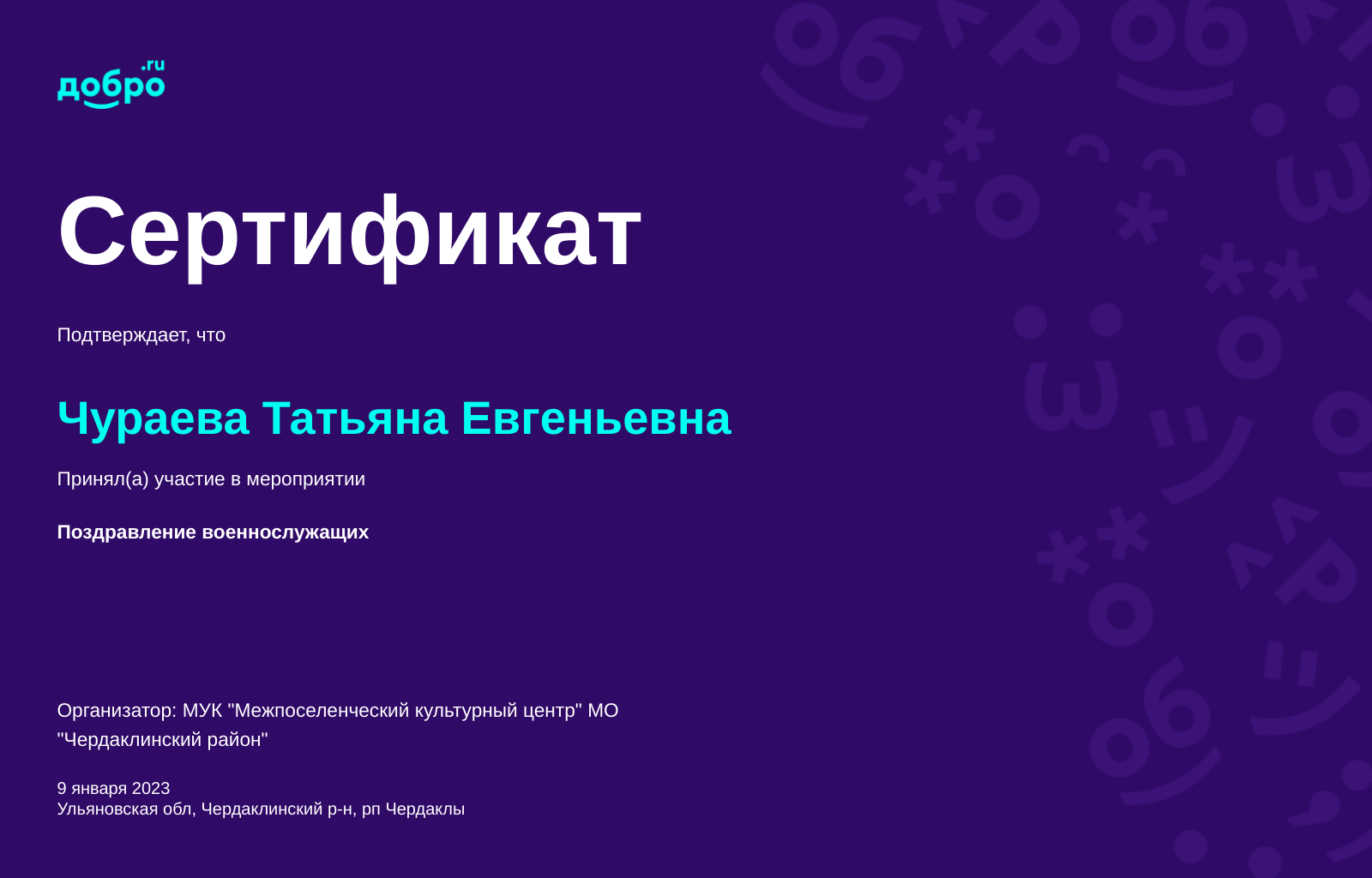 добро.ru

Сертификат

Подтверждает, что

Чураева Татьяна Евгеньевна

Принял(а) участие в мероприятии

Поздравление военнослужащих

Организатор: МУК "Межпоселенческий культурный центр" МО "Чердаклинский район"

9 января 2023
Ульяновская обл, Чердаклинский р-н, рп Чердаклы